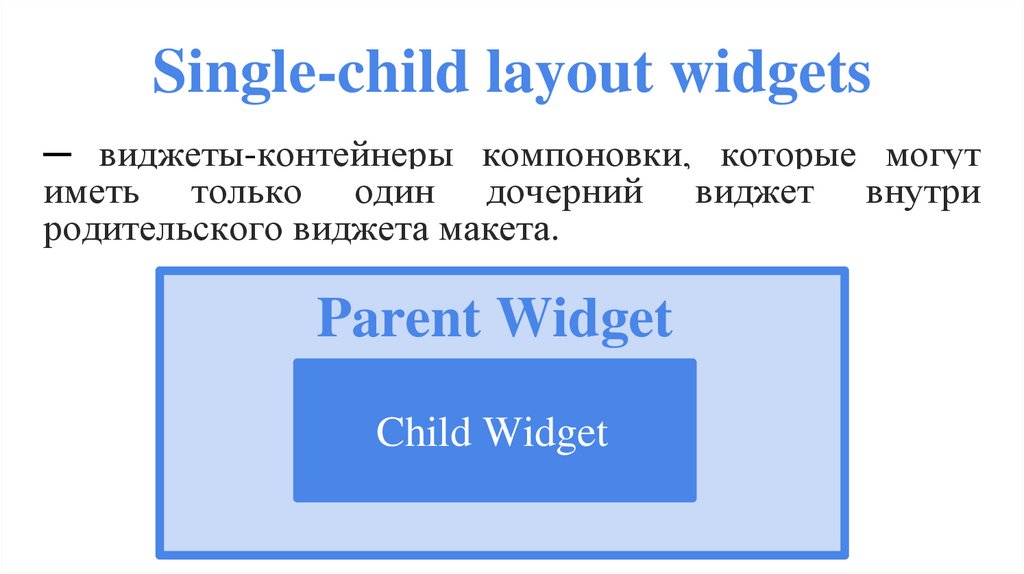 Single-child layout widgets

— виджеты-контейнеры компоновки, которые могут иметь только один дочерний виджет внутри родительского виджета макета.

Parent Widget

Child Widget